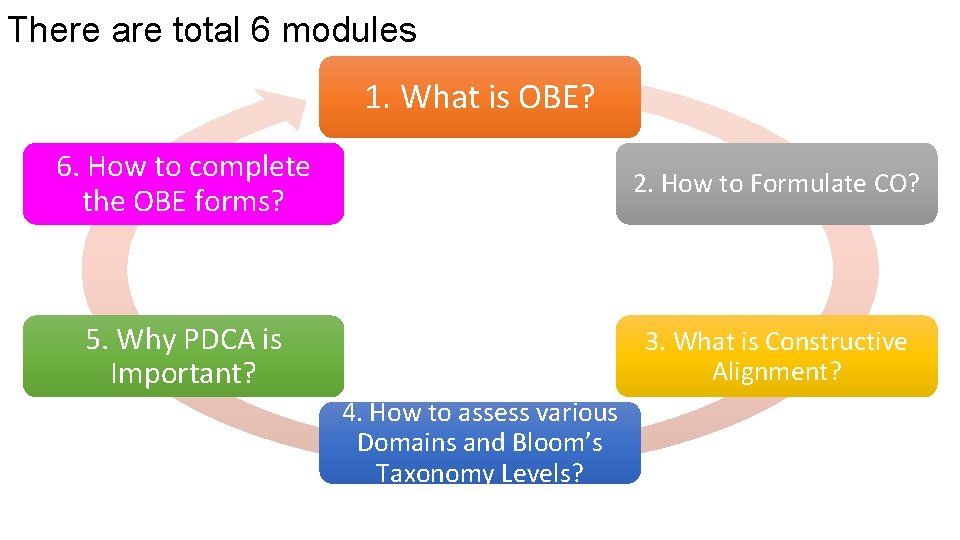 There are total 6 modules

1. What is OBE?

2. How to Formulate CO?

3. What is Constructive Alignment?

4. How to assess various Domains and Bloom's Taxonomy Levels?

5. Why PDCA is Important?

6. How to complete the OBE forms?